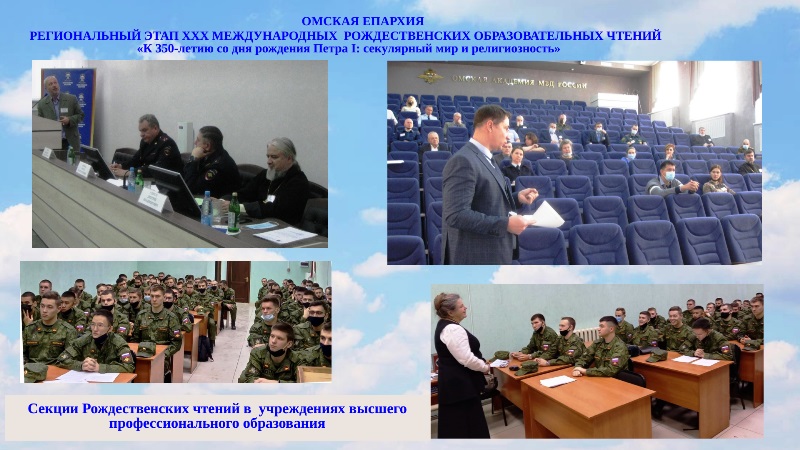 ОМСКАЯ ЕПАРХИЯ
РЕГИОНАЛЬНЫЙ ЭТАП XXX МЕЖДУНАРОДНЫХ РОЖДЕСТВЕНСКИХ ОБРАЗОВАТЕЛЬНЫХ ЧТЕНИЙ
«К 350-летию со дня рождения Петра I: секулярный мир и религиозность»

ОМСКАЯ АКАДЕМИЯ МВД РОССИИ

Секции Рождественских чтений в учреждениях высшего профессионального образования